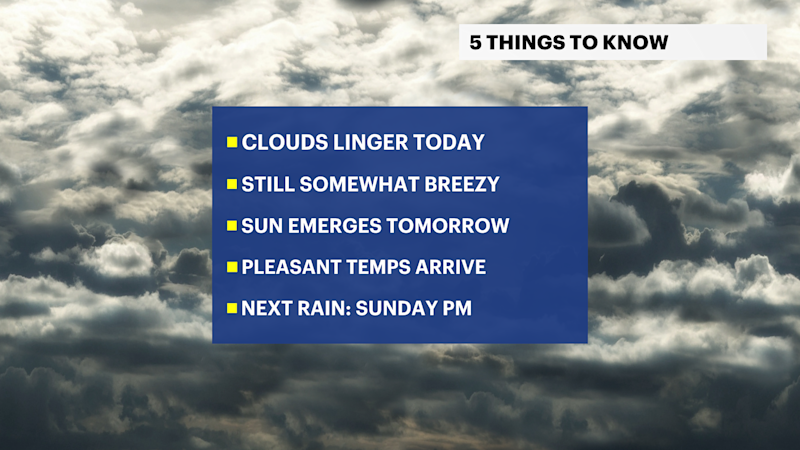 5 THINGS TO KNOW

CLOUDS LINGER TODAY
STILL SOMEWHAT BREEZY
SUN EMERGES TOMORROW
PLEASANT TEMPS ARRIVE
NEXT RAIN: SUNDAY PM